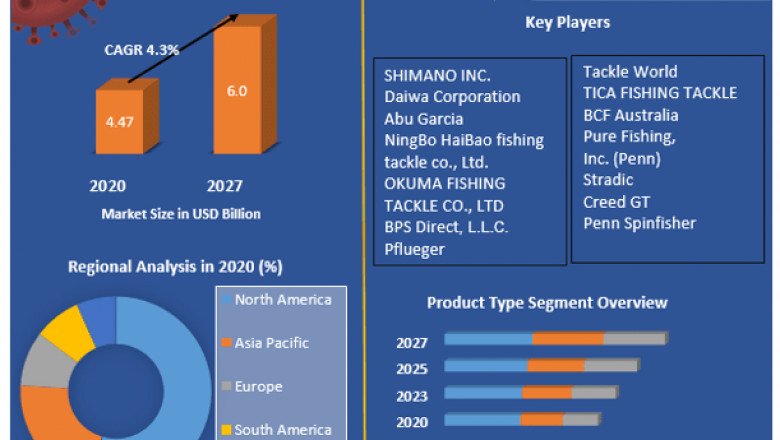 CAGR 4.3%

4.47

6.0

2020

2027

Market Size in USD Billion

Regional Analysis in 2020 (%)

North America

Asia Pacific

Europe

South America

Key Players

SHIMANO INC.
Daiwa Corporation
Abu Garcia
NingBo HaiBao fishing tackle co., Ltd.
OKUMA FISHING TACKLE CO., LTD
BPS Direct, L.L.C.
Pflueger

Tackle World
TICA FISHING TACKLE
BCF Australia
Pure Fishing, Inc. (Penn)
Stradic
Creed GT
Penn Spinfisher

Product Type Segment Overview

2027

2025

2023

2020